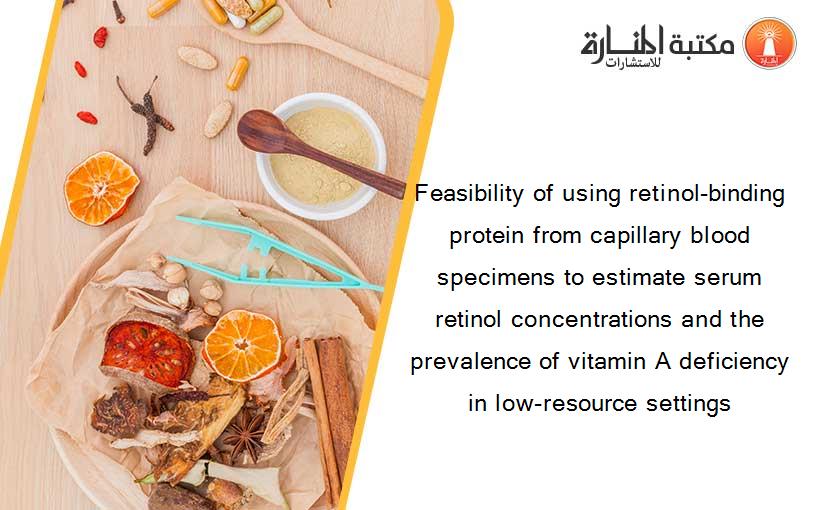 مكتبة المنارة للاستشارات

Feasibility of using retinol-binding protein from capillary blood specimens to estimate serum retinol concentrations and the prevalence of vitamin A deficiency in low-resource settings